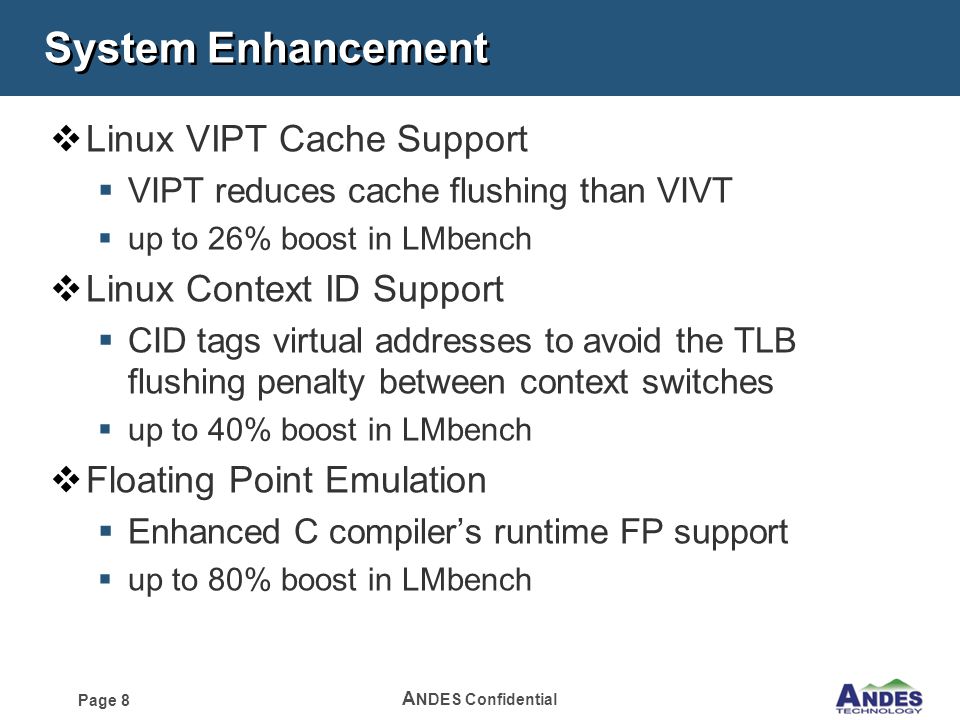 System Enhancement

❖ Linux VIPT Cache Support
▪ VIPT reduces cache flushing than VIVT
▪ up to 26% boost in LMbench

❖ Linux Context ID Support
▪ CID tags virtual addresses to avoid the TLB flushing penalty between context switches
▪ up to 40% boost in LMbench

❖ Floating Point Emulation
▪ Enhanced C compiler's runtime FP support
▪ up to 80% boost in LMbench

Page 8

ANDES Confidential

ANDES TECHNOLOGY